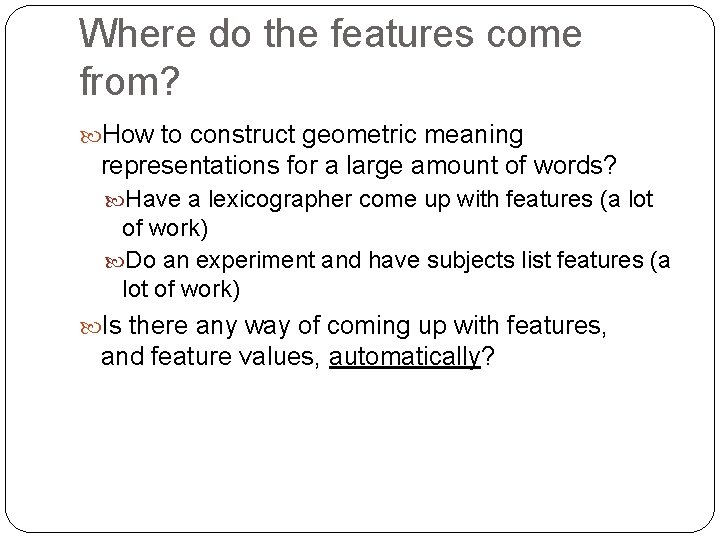 Where do the features come from?

How to construct geometric meaning representations for a large amount of words?

Have a lexicographer come up with features (a lot of work)

Do an experiment and have subjects list features (a lot of work)

Is there any way of coming up with features, and feature values, automatically?